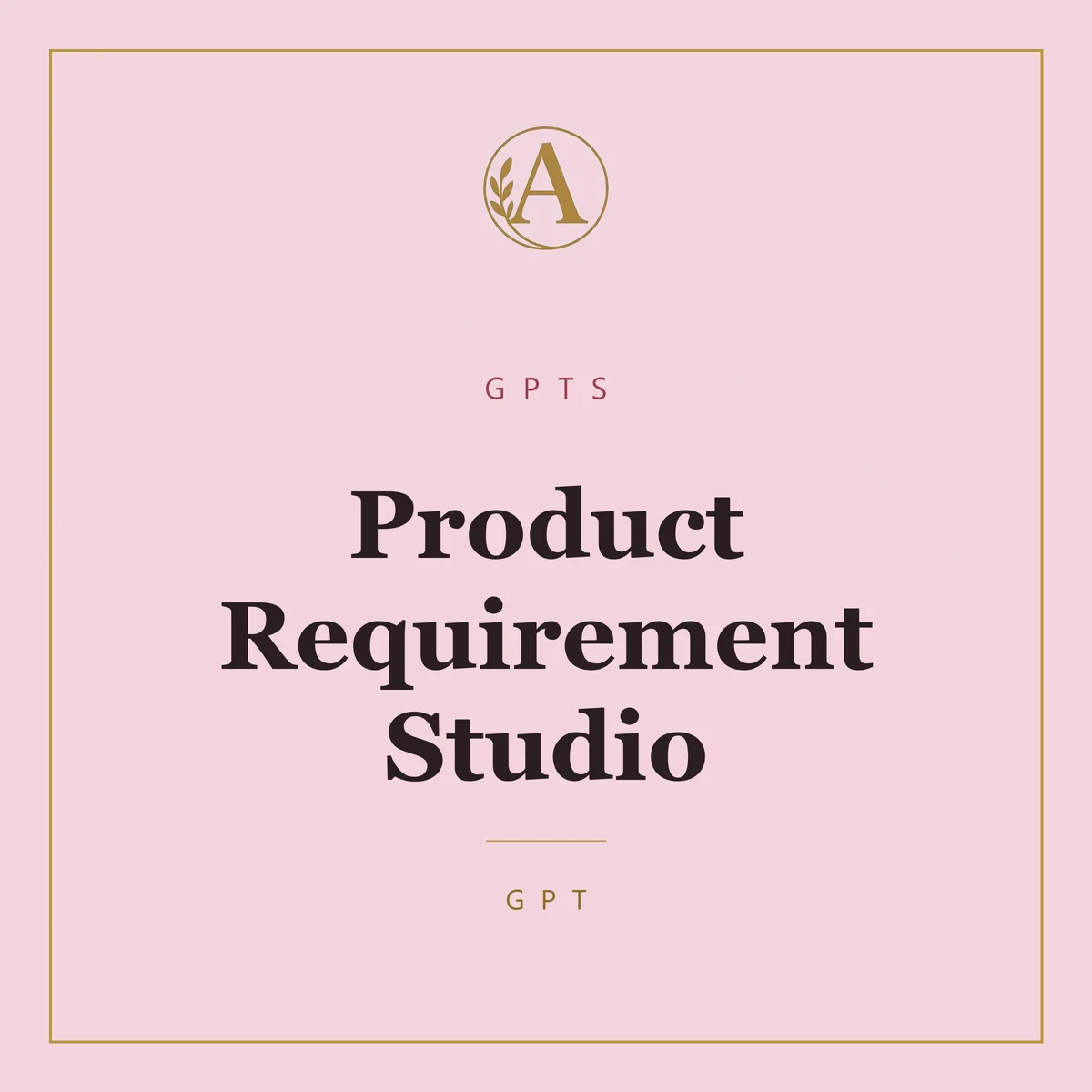 A

GPTS

Product Requirement Studio

GPT